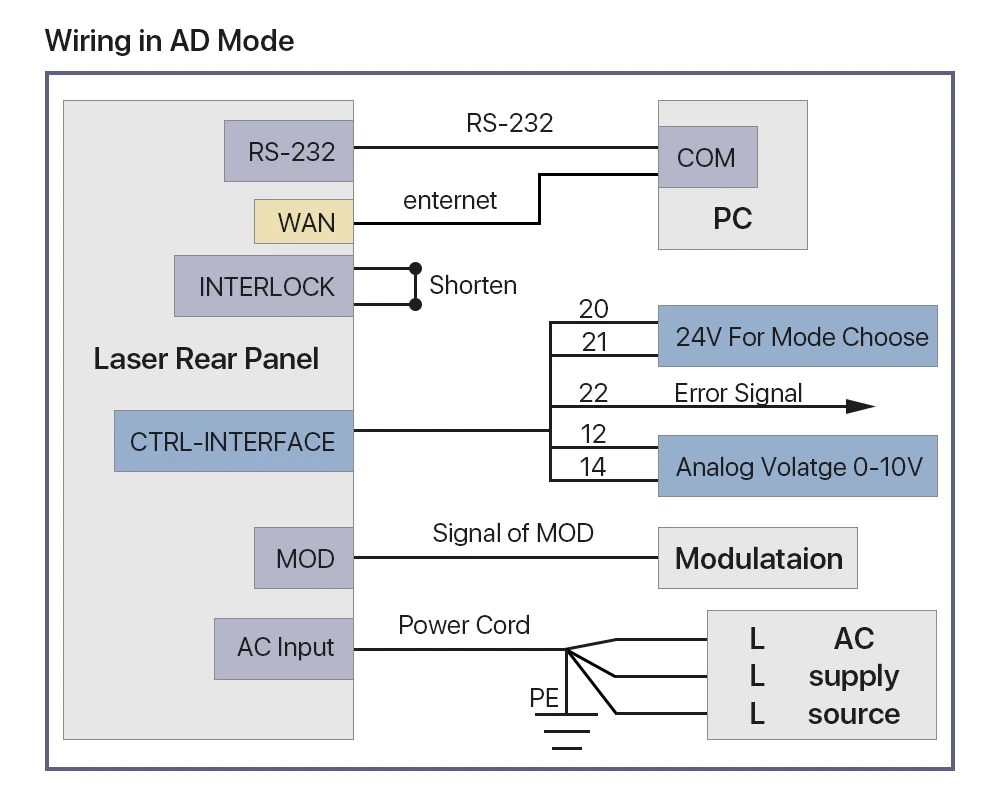 Wiring in AD Mode

RS-232
RS-232
COM
PC
WAN
enternet
INTERLOCK
Shorten
Laser Rear Panel
20
21
24V For Mode Choose
22
Error Signal
CTRL-INTERFACE
12
14
Analog Volatge 0-10V
MOD
Signal of MOD
Modulataion
AC Input
Power Cord
PE
L
L
L
AC
supply
source